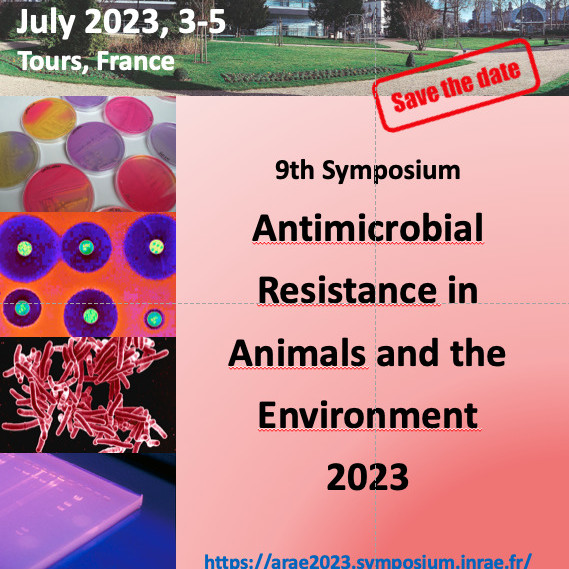 July 2023, 3-5
Tours, France

Save the date

9th Symposium

Antimicrobial Resistance in Animals and the Environment 2023

https://arae2023.symposium.inrae.fr/